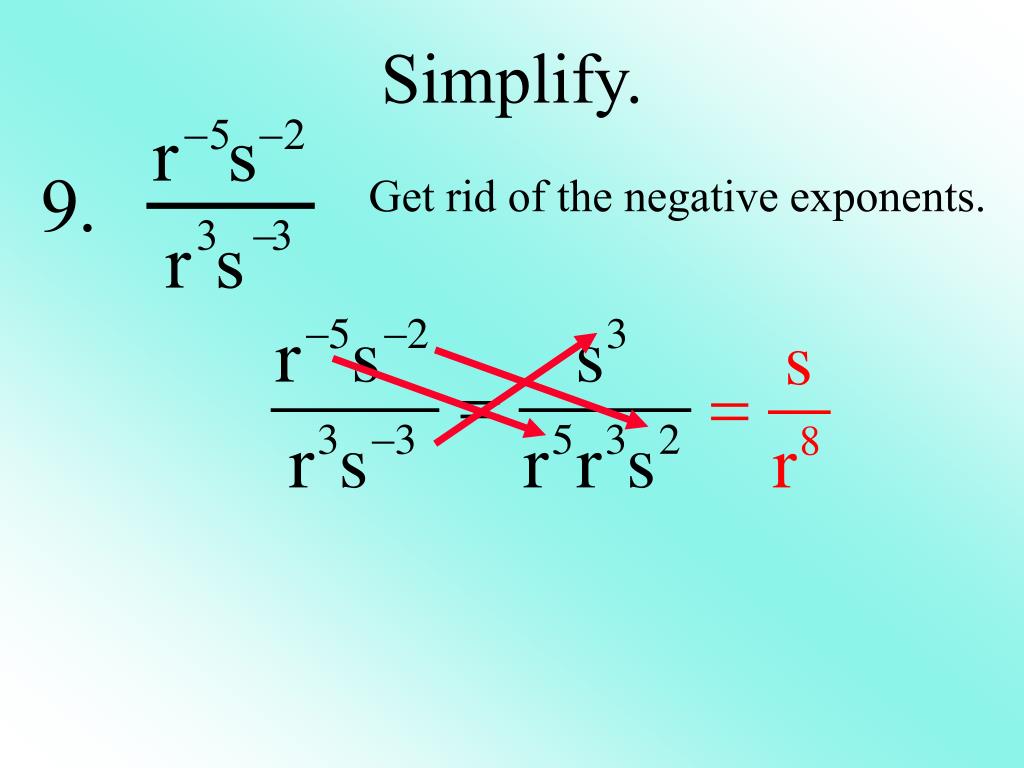 Simplify.

9. $\frac{r^{-5}s^{-2}}{r^{3}s^{-3}}$

Get rid of the negative exponents.

$\frac{r^{-5}s^{-2}}{r^{3}s^{-3}} = \frac{s^{3}}{r^{5}r^{3}s^{2}} = \frac{s}{r^{8}}$